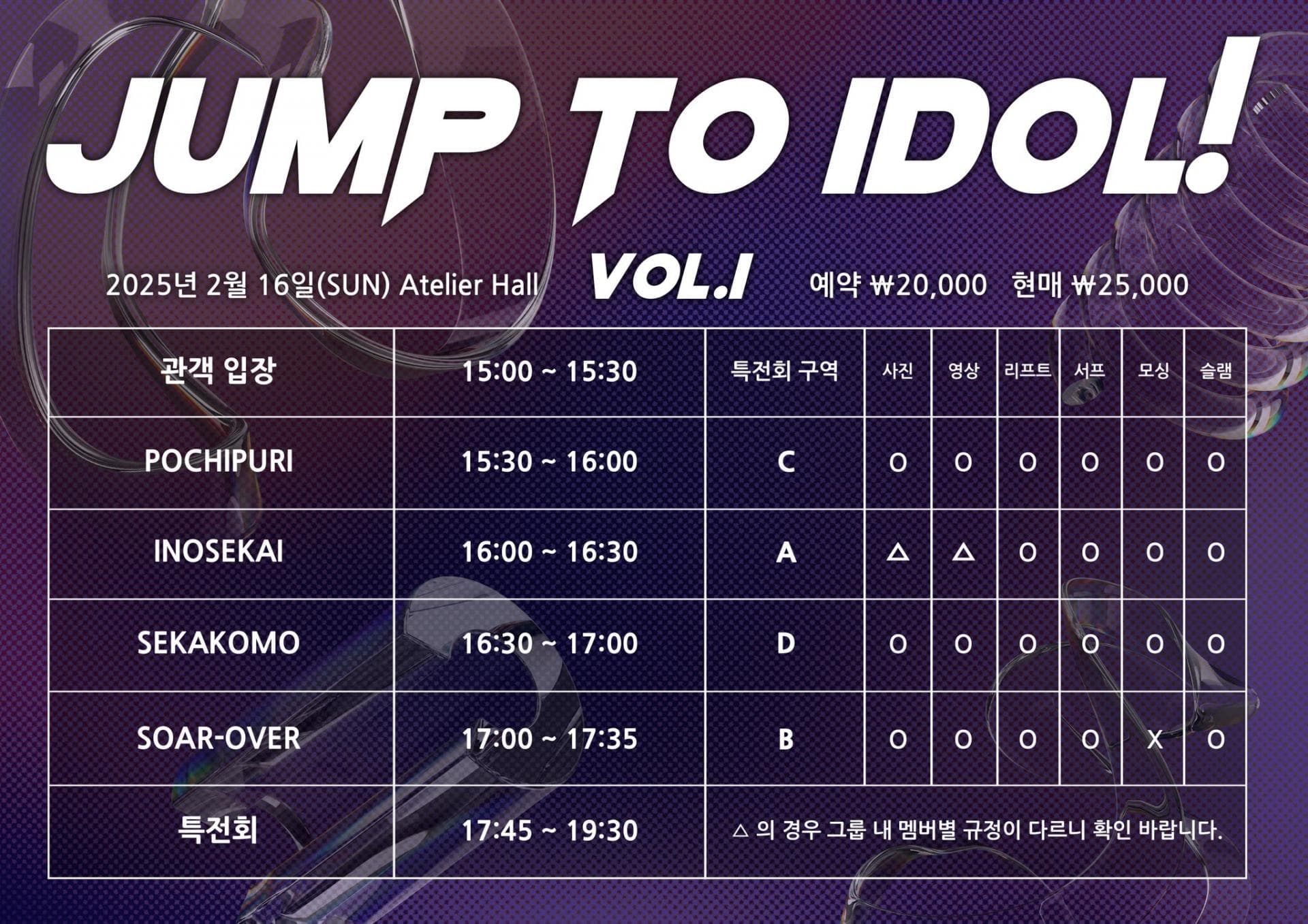 JUMP TO IDOL!

2025년 2월 16일(SUN) Atelier Hall VOL.1 예약 ₩20,000 현매 ₩25,000

| 관객 입장 | 15:00 ~ 15:30 | 특전회 구역 | 사진 | 영상 | 리프트 | 서프 | 모싱 | 슬램 |
|---|---|---|---|---|---|---|---|---|
| POCHIPURI | 15:30 ~ 16:00 | C | O | O | O | O | O | O |
| INOSEKAI | 16:00 ~ 16:30 | A | △ | △ | O | O | O | O |
| SEKAKOMO | 16:30 ~ 17:00 | D | O | O | O | O | O | O |
| SOAR-OVER | 17:00 ~ 17:35 | B | O | O | O | O | X | O |
| 특전회 | 17:45 ~ 19:30 | △ 의 경우 그룹 내 멤버별 규정이 다르니 확인 바랍니다. | | | | | | |